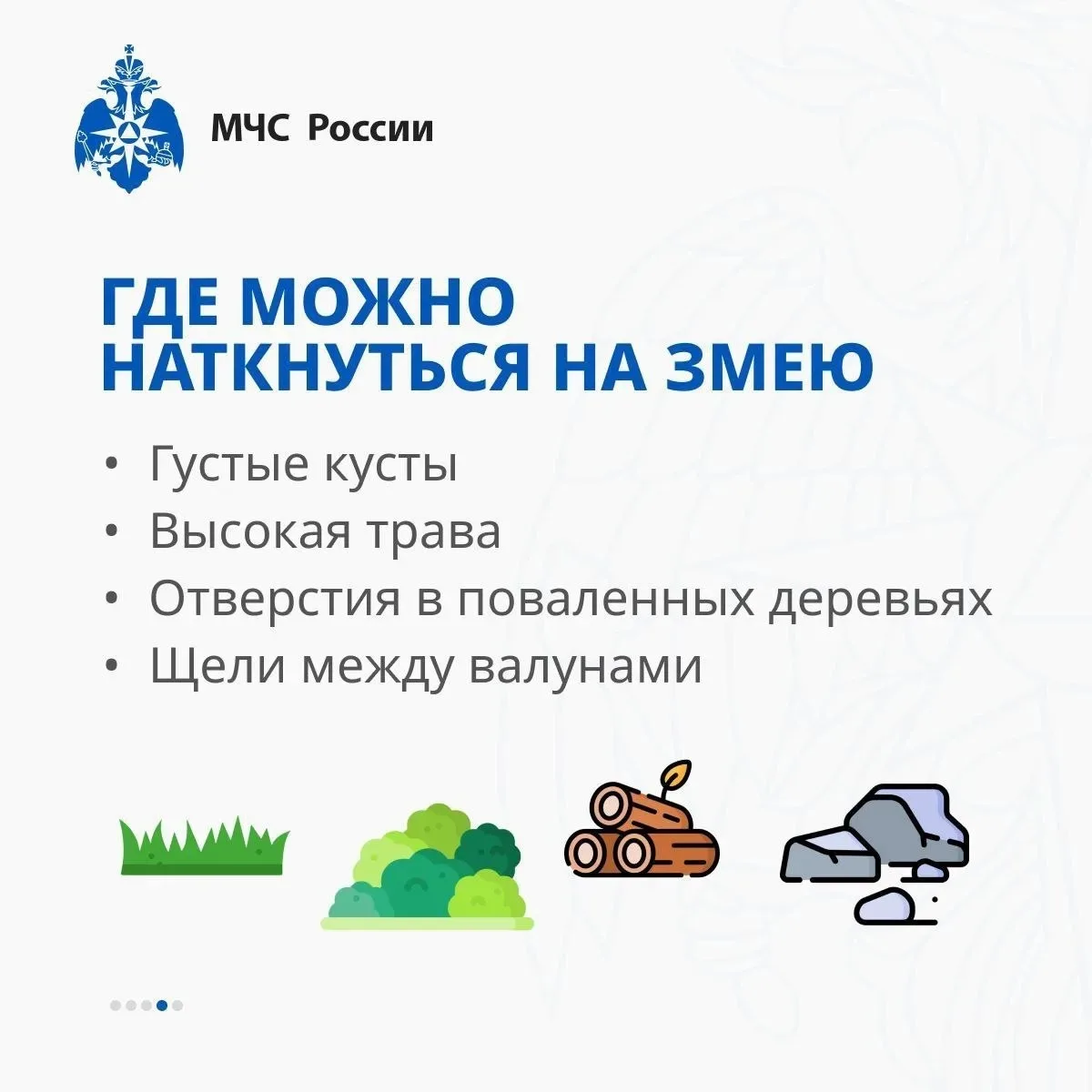 МЧС России

ГДЕ МОЖНО НАТКНУТЬСЯ НА ЗМЕЮ

• Густые кусты
• Высокая трава
• Отверстия в поваленных деревьях
• Щели между валунами